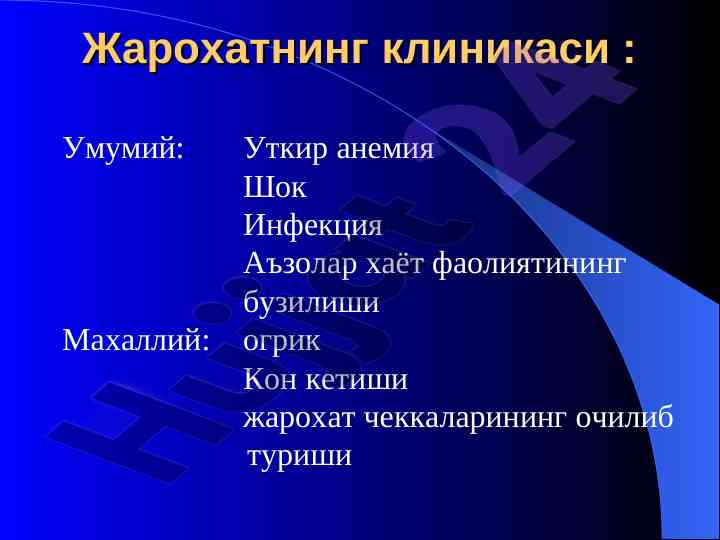 Жарохатнинг клиникаси :

Умумий: Уткир анемия
Шок
Инфекция
Аъзолар хаёт фаолиятининг бузилиши
Махаллий: огрик
Кон кетиши
жарохат чеккаларининг очилиб туриши

Hujjat24